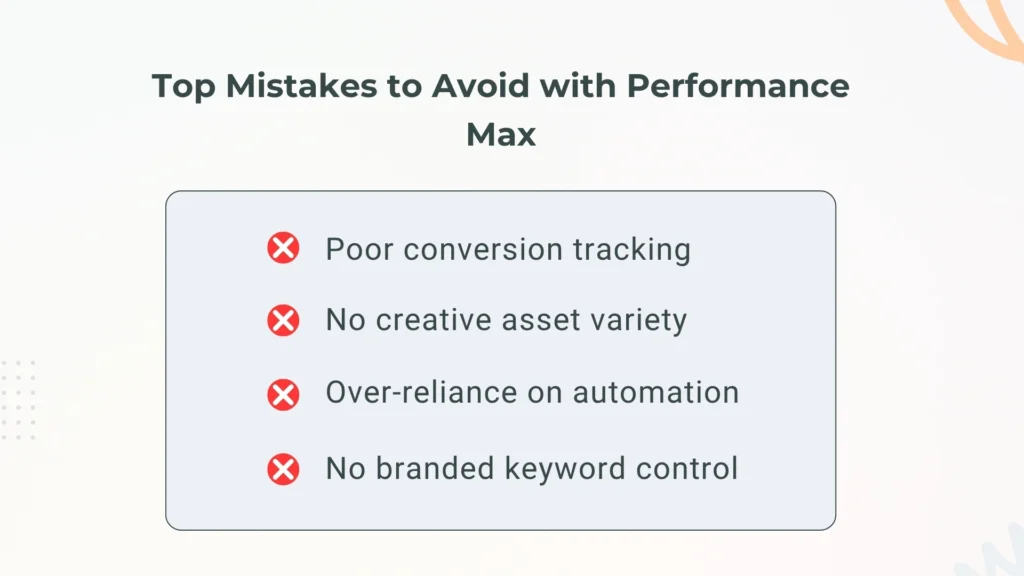 Top Mistakes to Avoid with Performance Max

Poor conversion tracking

No creative asset variety

Over-reliance on automation

No branded keyword control